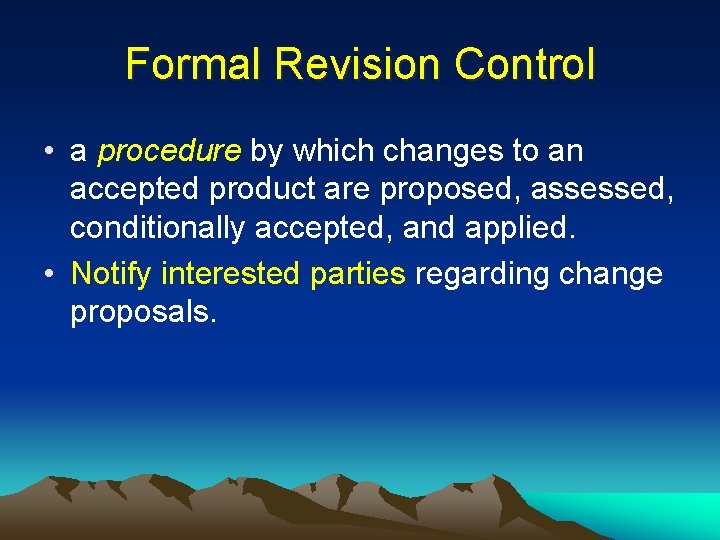 Formal Revision Control

• a procedure by which changes to an accepted product are proposed, assessed, conditionally accepted, and applied.

• Notify interested parties regarding change proposals.